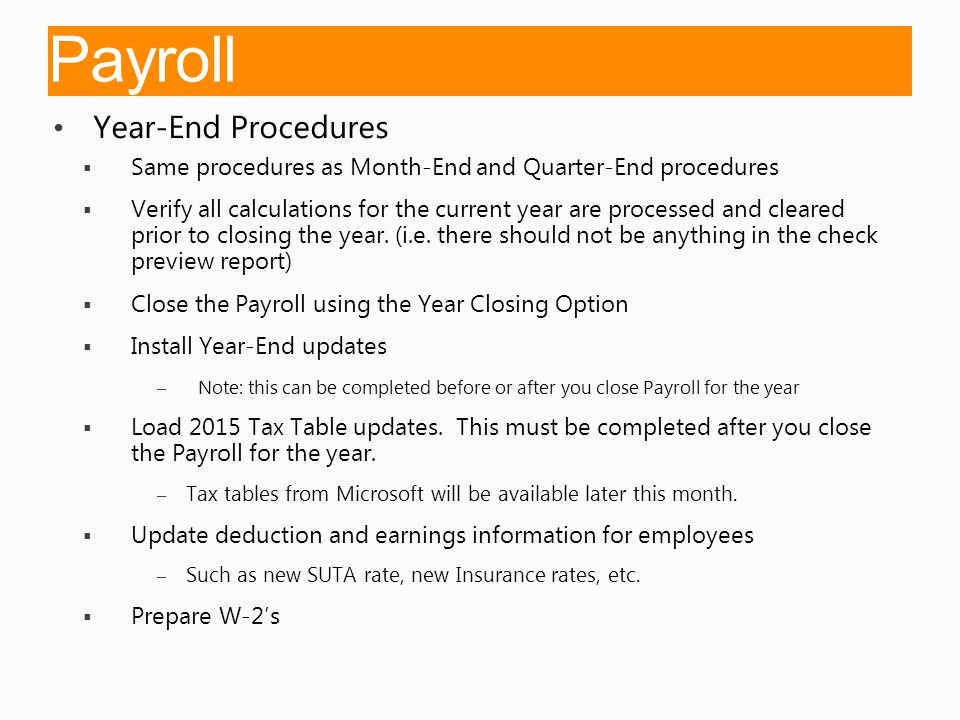 Payroll

• Year-End Procedures

▪ Same procedures as Month-End and Quarter-End procedures

▪ Verify all calculations for the current year are processed and cleared prior to closing the year. (i.e. there should not be anything in the check preview report)

▪ Close the Payroll using the Year Closing Option

▪ Install Year-End updates

– Note: this can be completed before or after you close Payroll for the year

▪ Load 2015 Tax Table updates. This must be completed after you close the Payroll for the year.

– Tax tables from Microsoft will be available later this month.

▪ Update deduction and earnings information for employees

– Such as new SUTA rate, new Insurance rates, etc.

▪ Prepare W-2's